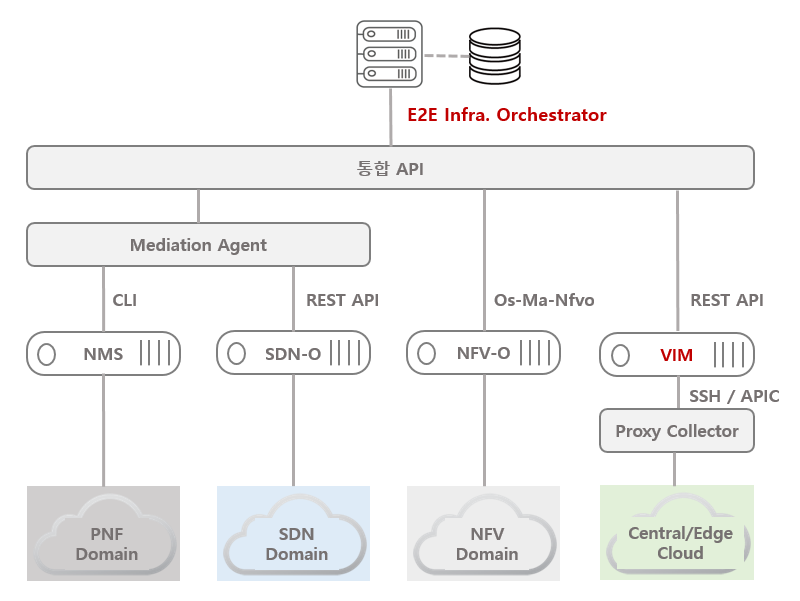 E2E Infra. Orchestrator

통합 API

Mediation Agent

CLI

REST API

Os-Ma-Nfvo

REST API

NMS

SDN-O

NFV-O

VIM

SSH / APIC

Proxy Collector

PNF Domain

SDN Domain

NFV Domain

Central/Edge Cloud